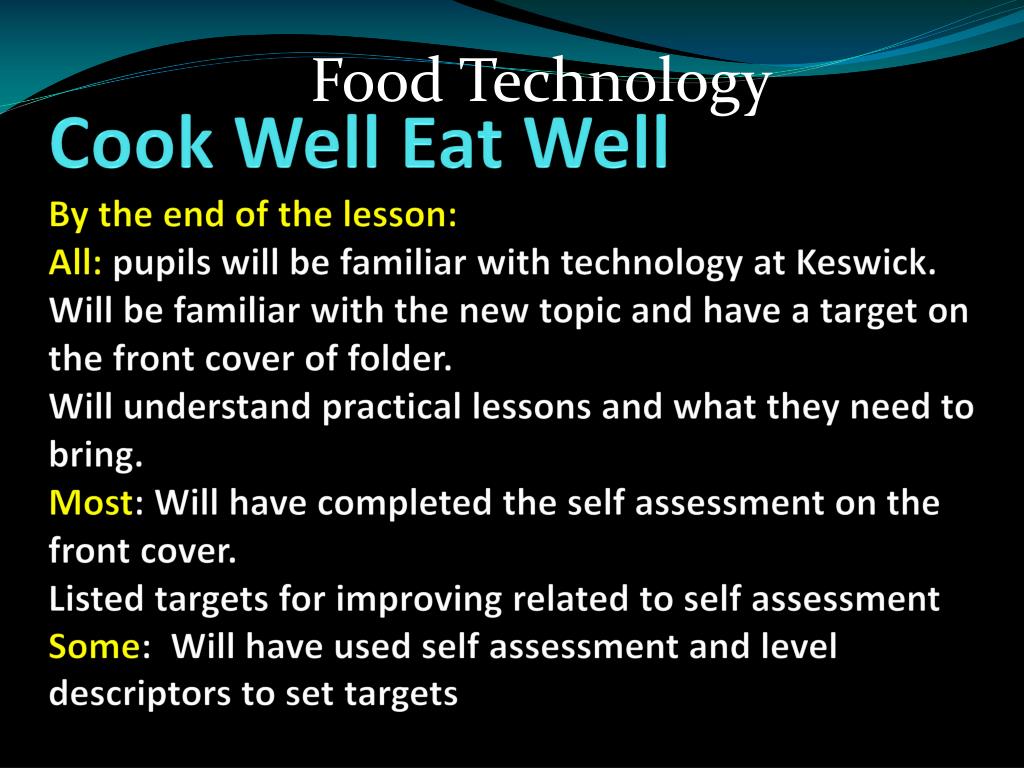 Food Technology
Cook Well Eat Well

By the end of the lesson:
All: pupils will be familiar with technology at Keswick.
Will be familiar with the new topic and have a target on the front cover of folder.
Will understand practical lessons and what they need to bring.
Most: Will have completed the self assessment on the front cover.
Listed targets for improving related to self assessment
Some: Will have used self assessment and level descriptors to set targets